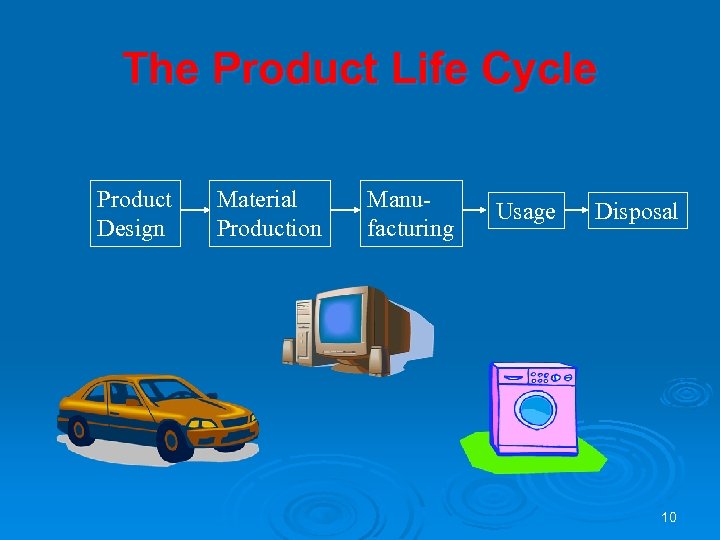 The Product Life Cycle

Product Design

Material Production

Manufacturing

Usage

Disposal

10